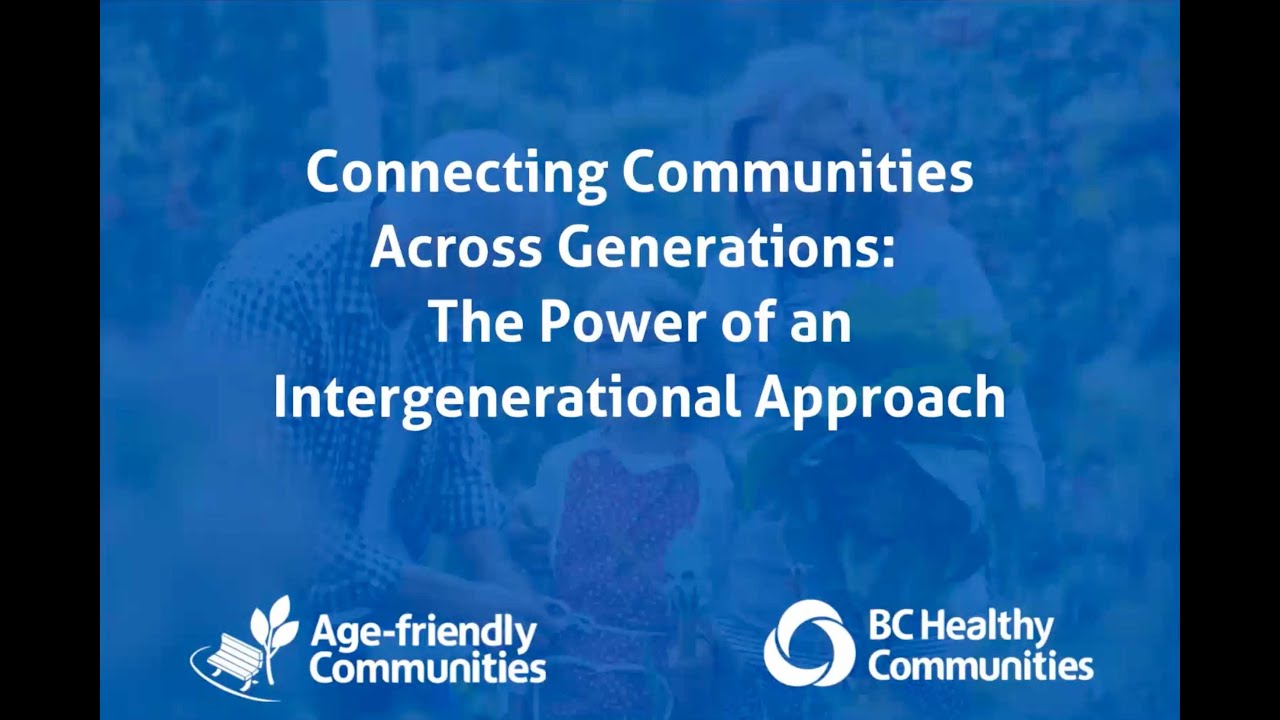 Connecting Communities Across Generations: The Power of an Intergenerational Approach

Age-friendly Communities

BC Healthy Communities